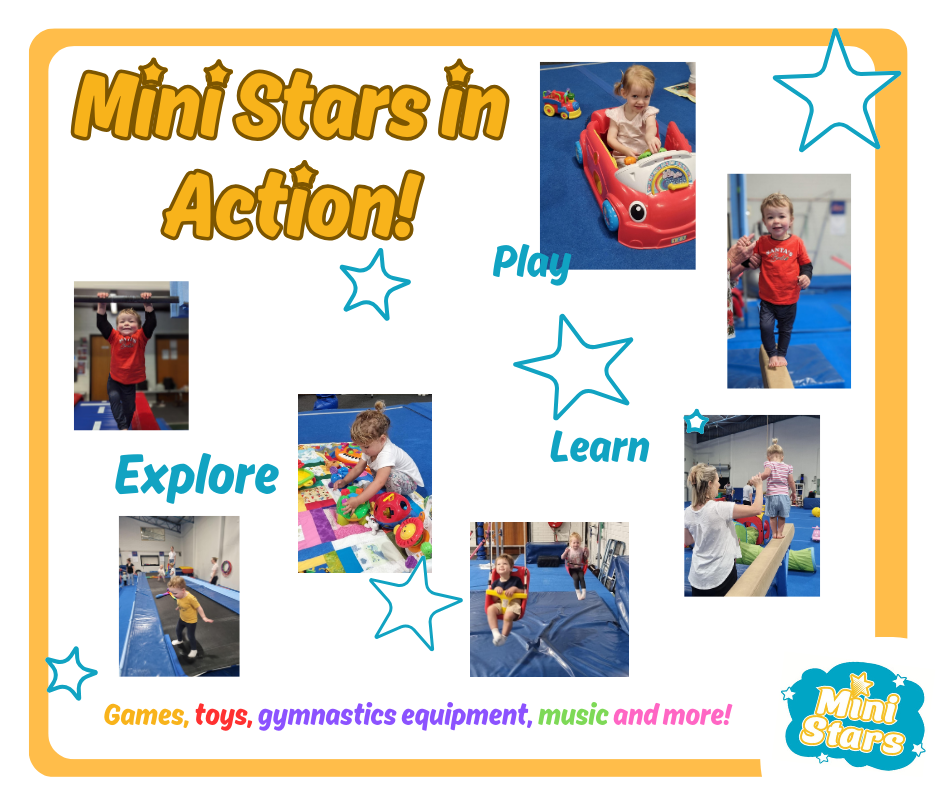 Mini Stars in Action!

Play

Learn

Explore

Games, toys, gymnastics equipment, music and more!

Mini Stars